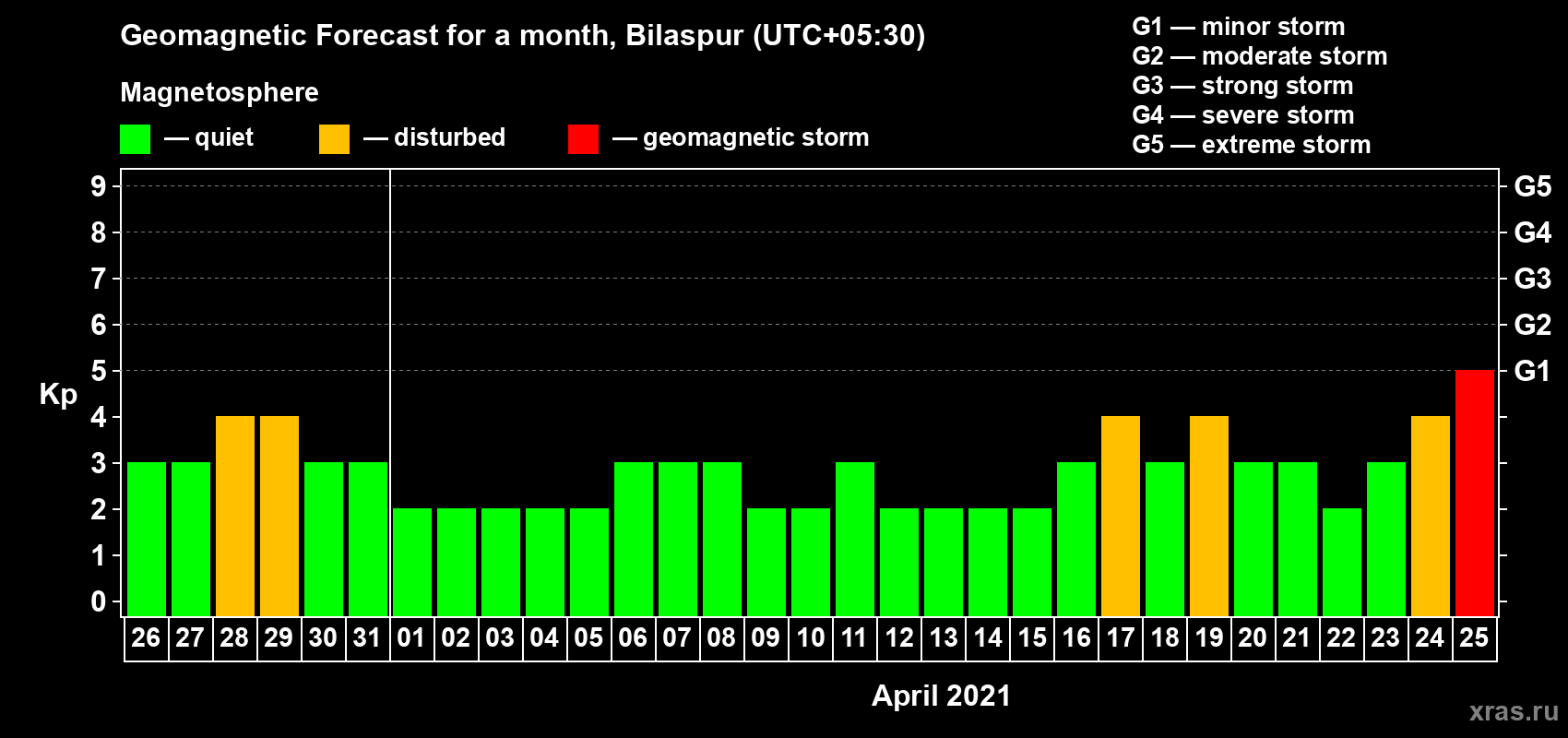 Geomagnetic Forecast for a month, Bilaspur (UTC+05:30)

Magnetosphere

— quiet — disturbed — geomagnetic storm

G1 — minor storm
G2 — moderate storm
G3 — strong storm
G4 — severe storm
G5 — extreme storm

Kp

9
8
7
6
5
4
3
2
1
0

G5
G4
G3
G2
G1

26 27 28 29 30 31 01 02 03 04 05 06 07 08 09 10 11 12 13 14 15 16 17 18 19 20 21 22 23 24 25

April 2021

xras.ru